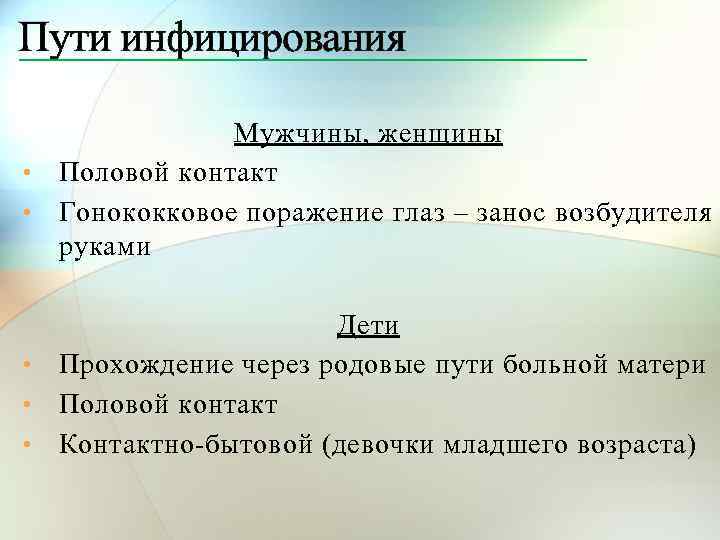 Пути инфицирования

Мужчины, женщины

• Половой контакт
• Гонококковое поражение глаз – занос возбудителя руками

Дети

• Прохождение через родовые пути больной матери
• Половой контакт
• Контактно-бытовой (девочки младшего возраста)